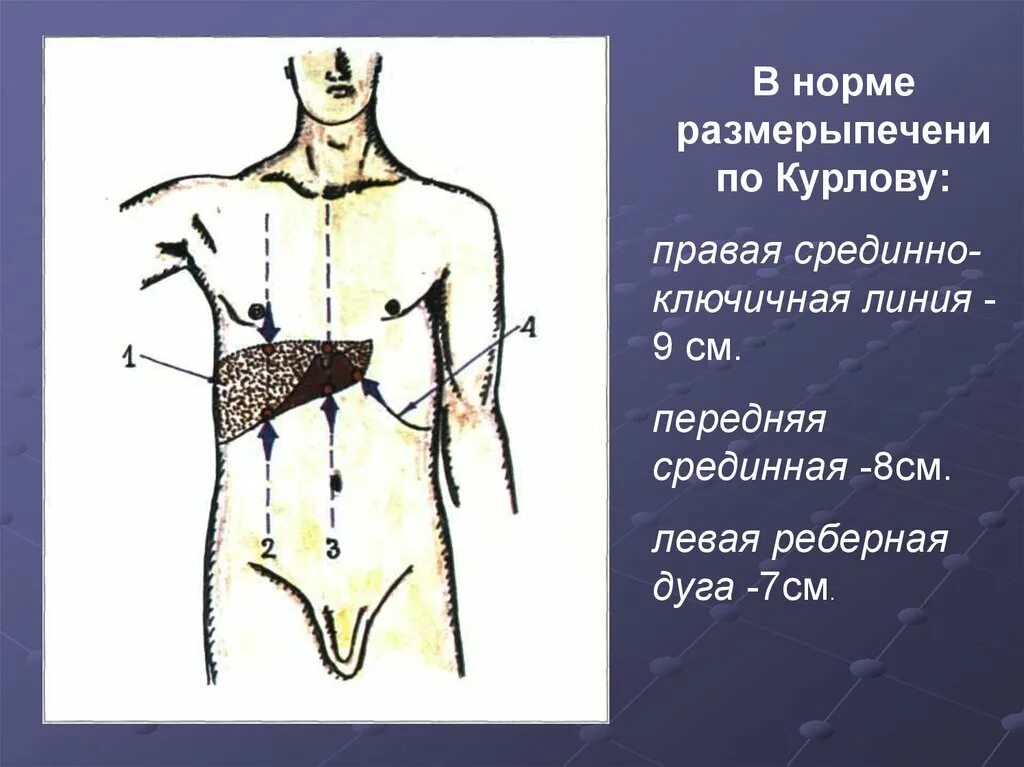 1
4
2
3

В норме размерыпечени по Курлову:

правая срединно-ключичная линия - 9 см.

передняя срединная -8см.

левая реберная дуга -7см.